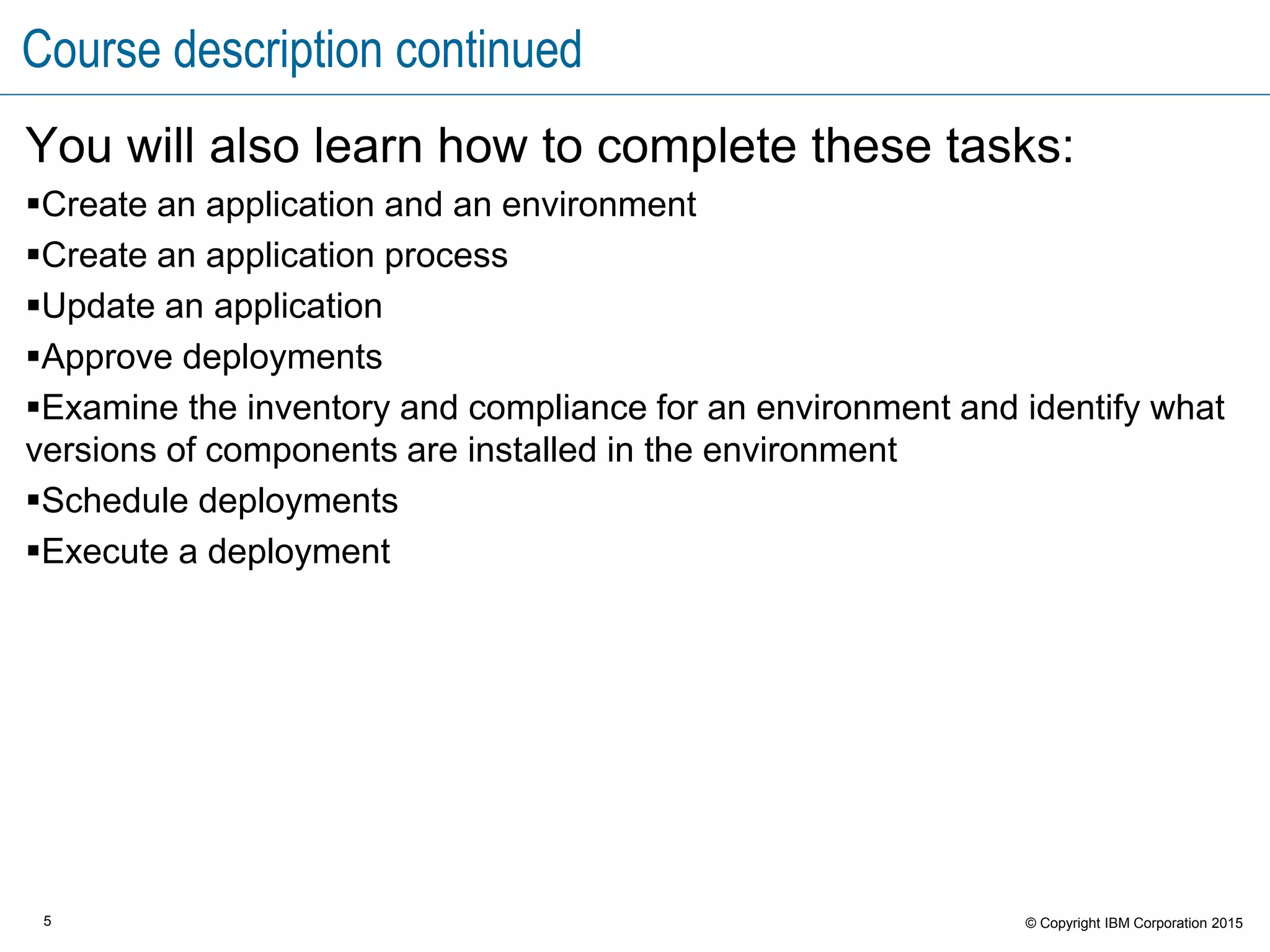 Course description continued

You will also learn how to complete these tasks:

▪Create an application and an environment

▪Create an application process

▪Update an application

▪Approve deployments

▪Examine the inventory and compliance for an environment and identify what versions of components are installed in the environment

▪Schedule deployments

▪Execute a deployment

5

© Copyright IBM Corporation 2015